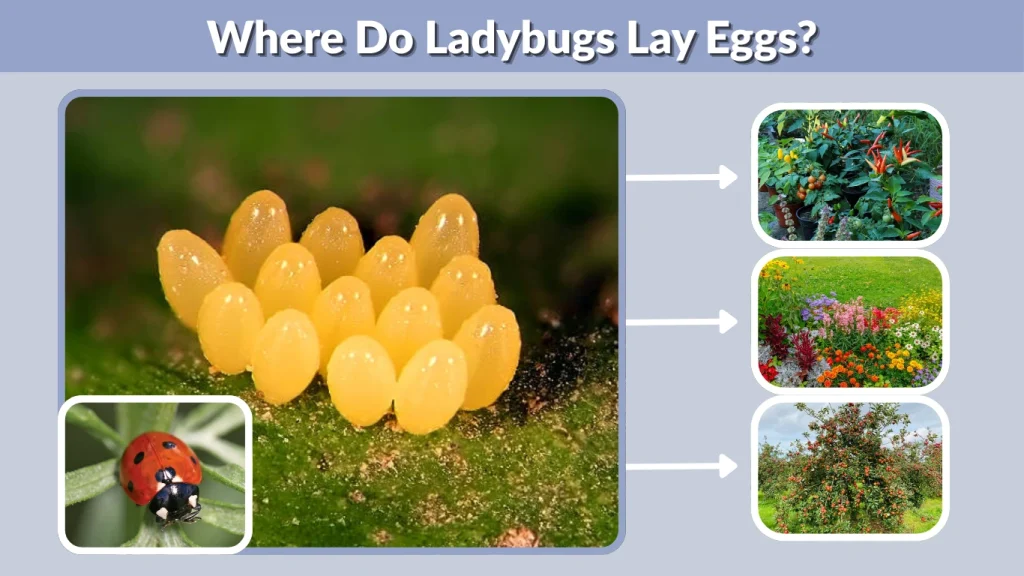 Where Do Ladybugs Lay Eggs?